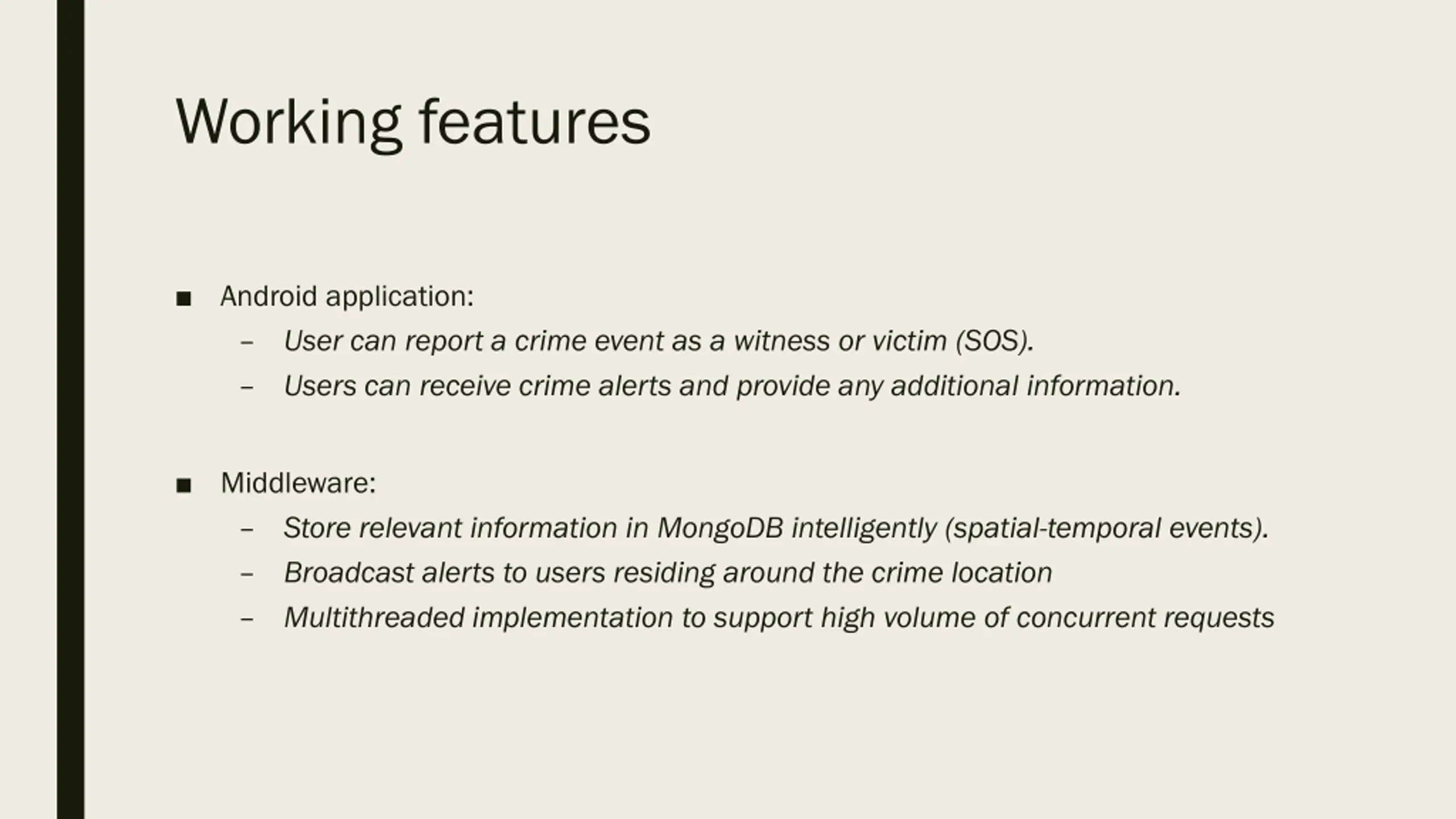 Working features

■ Android application:
– User can report a crime event as a witness or victim (SOS).
– Users can receive crime alerts and provide any additional information.

■ Middleware:
– Store relevant information in MongoDB intelligently (spatial-temporal events).
– Broadcast alerts to users residing around the crime location
– Multithreaded implementation to support high volume of concurrent requests